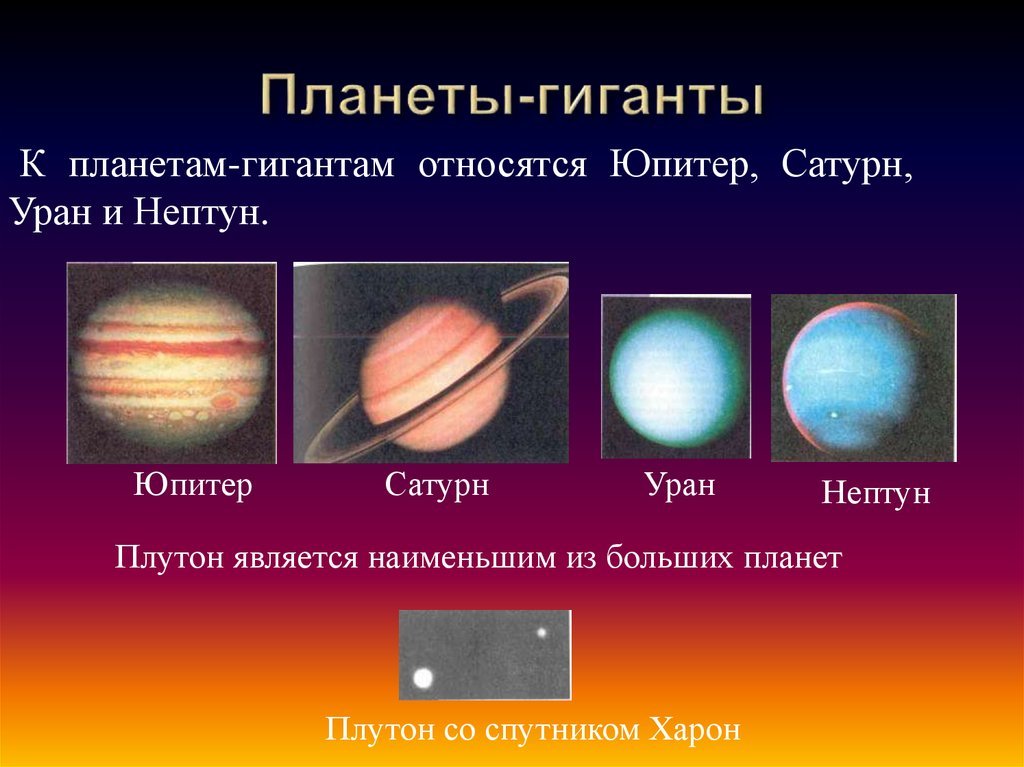 Планеты-гиганты

К планетам-гигантам относятся Юпитер, Сатурн, Уран и Нептун.

Юпитер

Сатурн

Уран

Нептун

Плутон является наименьшим из больших планет

Плутон со спутником Харон